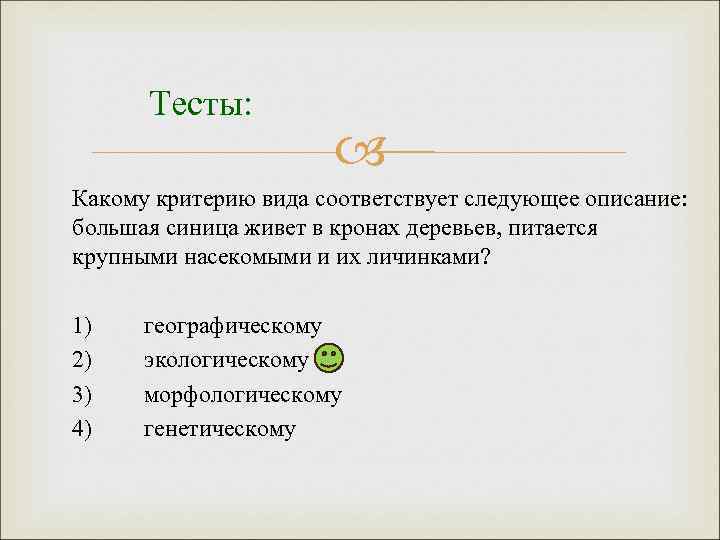 Тесты:

Какому критерию вида соответствует следующее описание: большая синица живет в кронах деревьев, питается крупными насекомыми и их личинками?

1) географическому
2) экологическому
3) морфологическому
4) генетическому